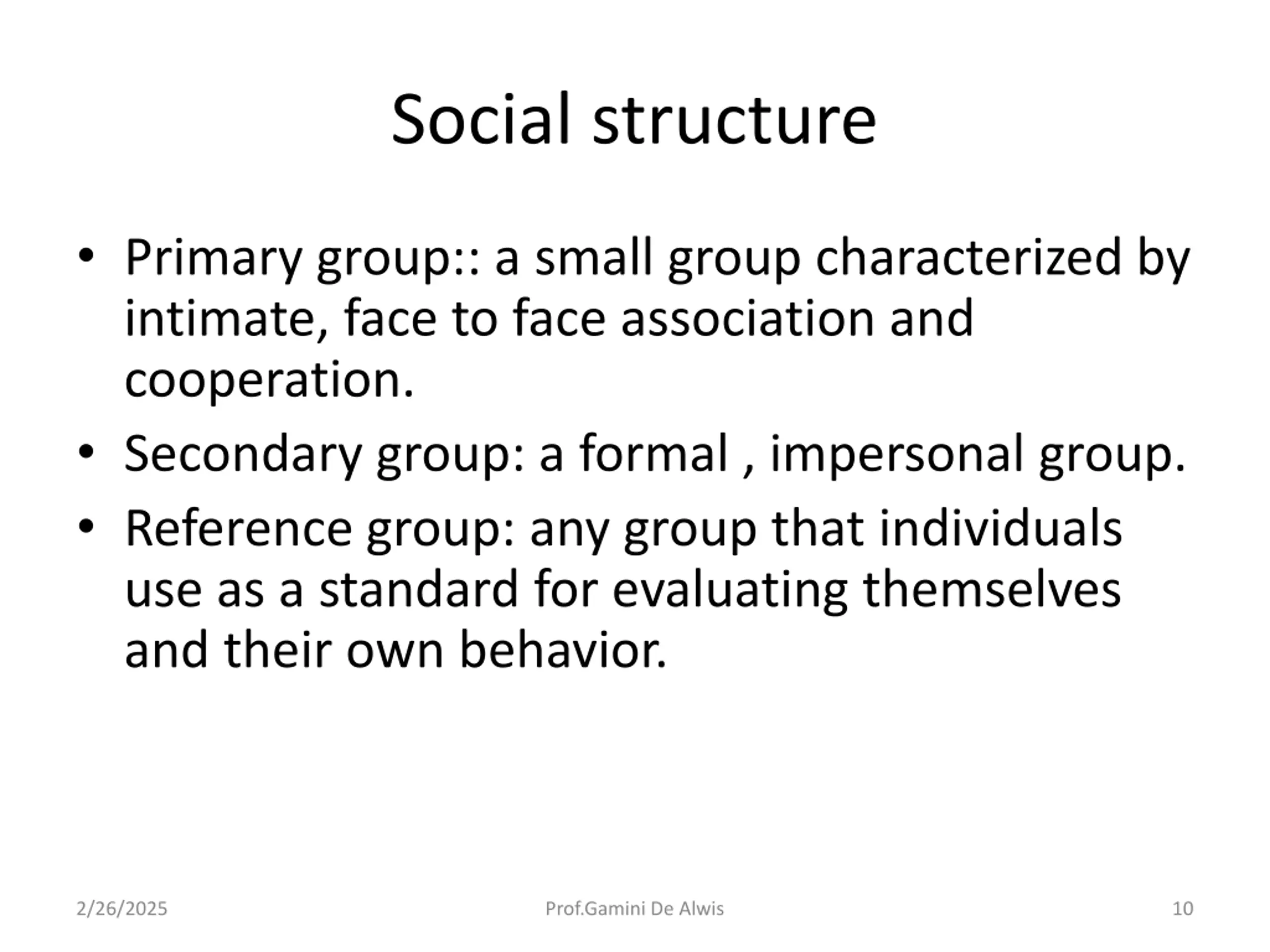 Social structure

• Primary group:: a small group characterized by intimate, face to face association and cooperation.
• Secondary group: a formal , impersonal group.
• Reference group: any group that individuals use as a standard for evaluating themselves and their own behavior.

2/26/2025 Prof.Gamini De Alwis 10